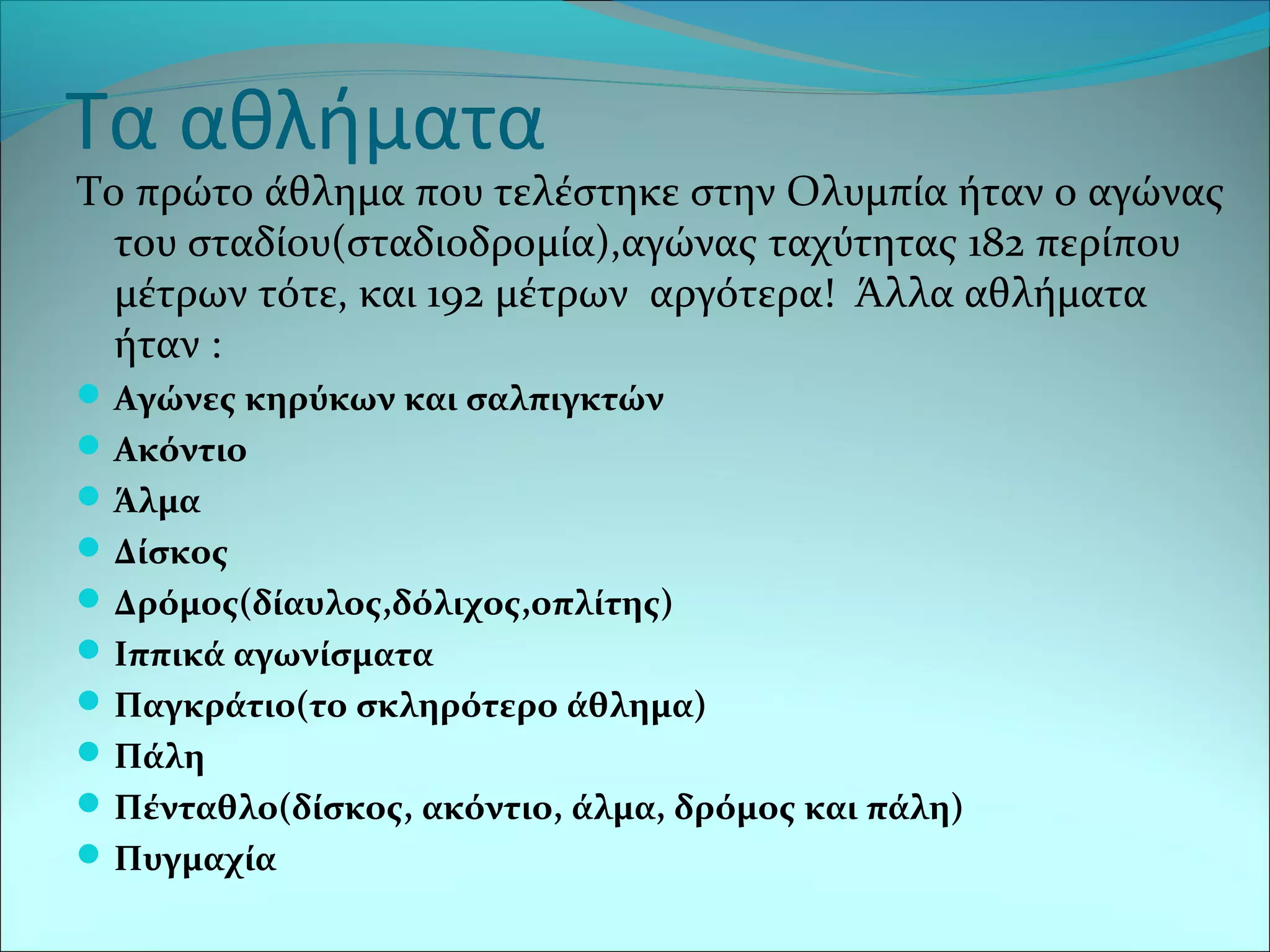 Τα αθλήματα

Το πρώτο άθλημα που τελέστηκε στην Ολυμπία ήταν ο αγώνας του σταδίου(σταδιοδρομία),αγώνας ταχύτητας 182 περίπου μέτρων τότε, και 192 μέτρων αργότερα! Άλλα αθλήματα ήταν :

- Αγώνες κηρύκων και σαλπιγκτών
- Ακόντιο
- Άλμα
- Δίσκος
- Δρόμος(δίαυλος,δόλιχος,οπλίτης)
- Ιππικά αγωνίσματα
- Παγκράτιο(το σκληρότερο άθλημα)
- Πάλη
- Πένταθλο(δίσκος, ακόντιο, άλμα, δρόμος και πάλη)
- Πυγμαχία